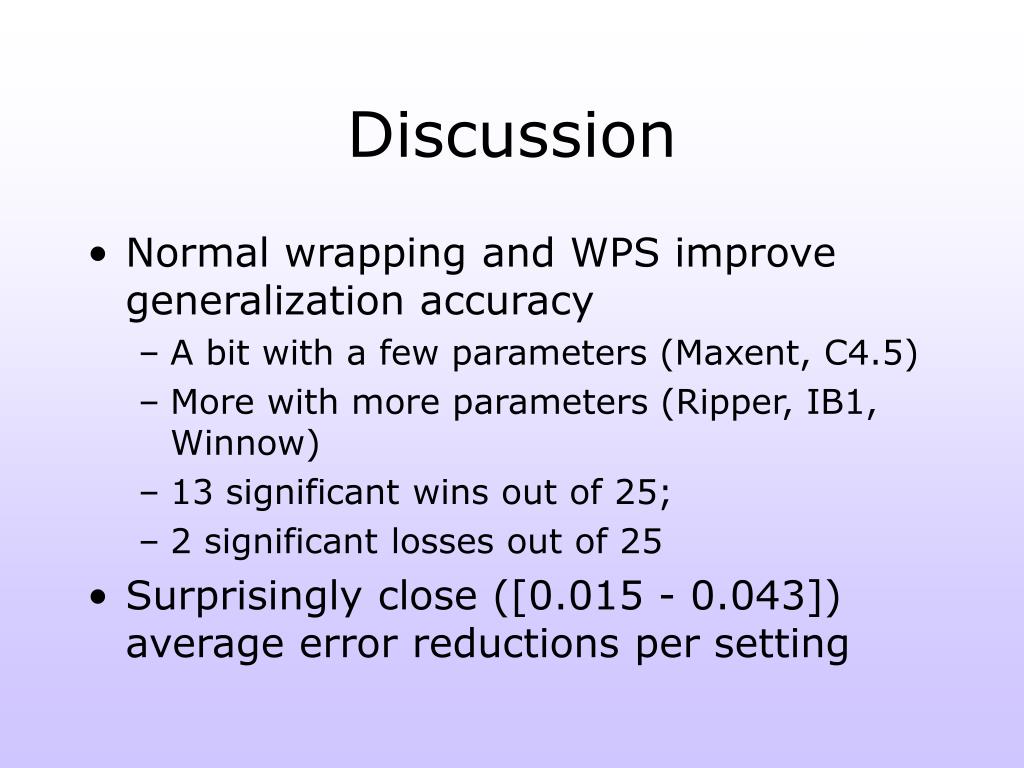 Discussion

• Normal wrapping and WPS improve generalization accuracy
– A bit with a few parameters (Maxent, C4.5)
– More with more parameters (Ripper, IB1, Winnow)
– 13 significant wins out of 25;
– 2 significant losses out of 25

• Surprisingly close ([0.015 - 0.043]) average error reductions per setting